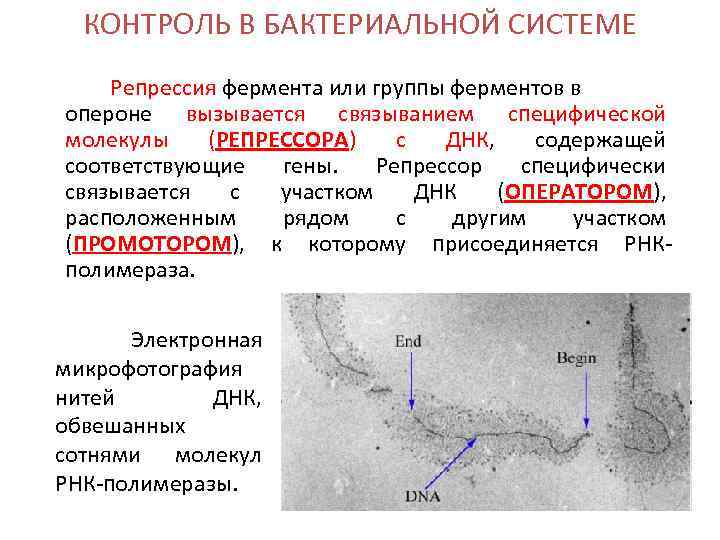 КОНТРОЛЬ В БАКТЕРИАЛЬНОЙ СИСТЕМЕ

Репрессия фермента или группы ферментов в опероне вызывается связыванием специфической молекулы (РЕПРЕССОРА) с ДНК, содержащей соответствующие гены. Репрессор специфически связывается с участком ДНК (ОПЕРАТОРОМ), расположенным рядом с другим участком (ПРОМОТОРОМ), к которому присоединяется РНК-полимераза.

Электронная микрофотография нитей ДНК, обвешанных сотнями молекул РНК-полимеразы.

End

Begin

DNA